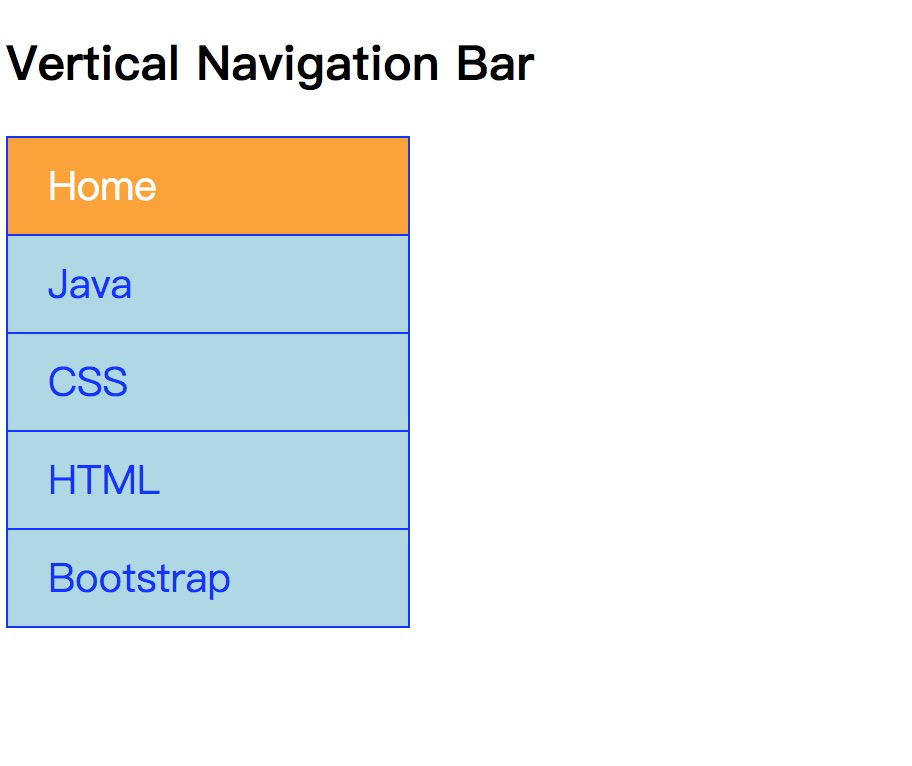 Vertical Navigation Bar

Home

Java

CSS

HTML

Bootstrap